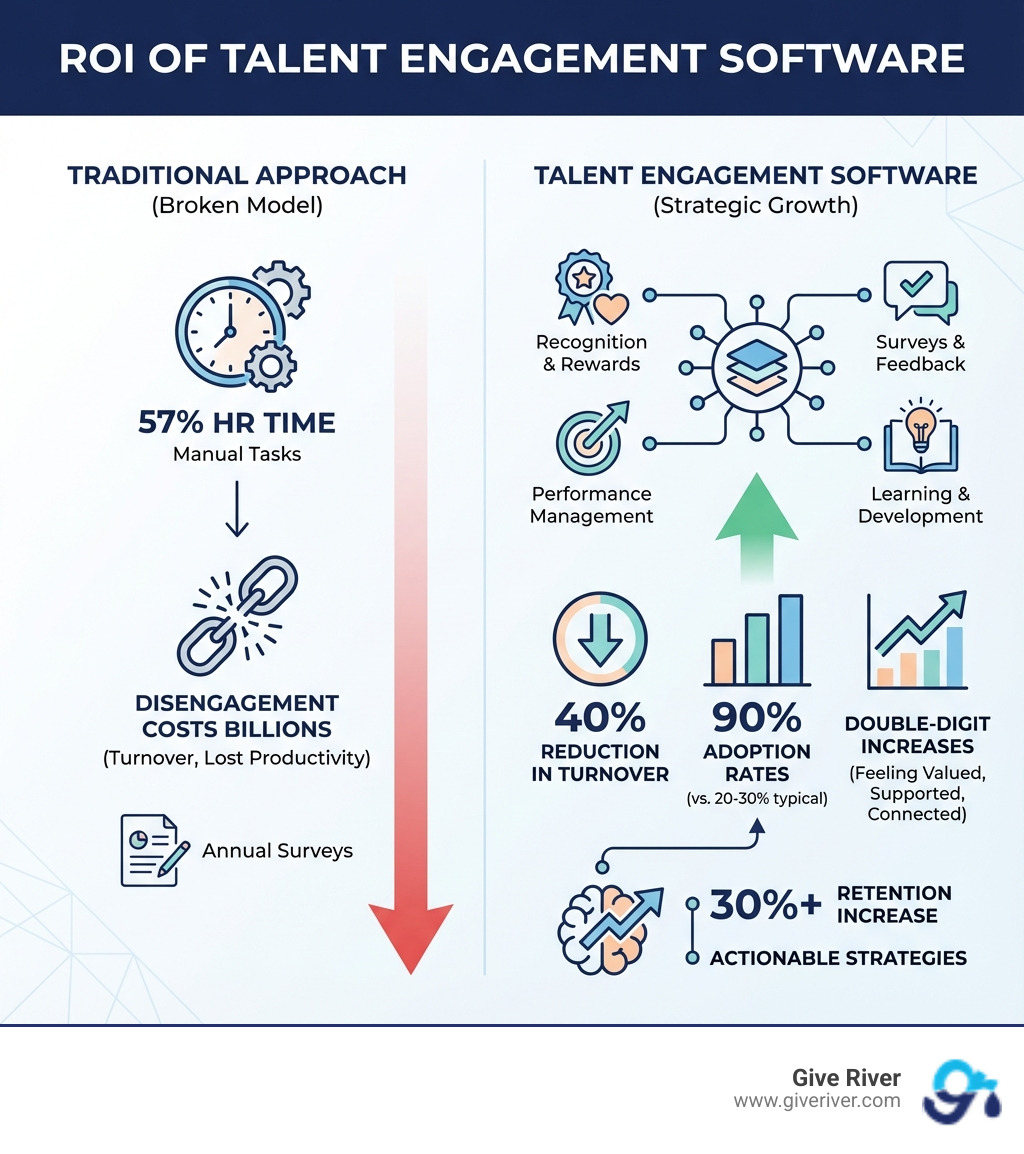 ROI OF TALENT ENGAGEMENT SOFTWARE

TRADITIONAL APPROACH
(Broken Model)

57% HR TIME
Manual Tasks

DISENGAGEMENT COSTS BILLIONS
(Turnover, Lost Productivity)

Annual Surveys

TALENT ENGAGEMENT SOFTWARE
(Strategic Growth)

Recognition & Rewards

Surveys & Feedback

Performance Management

Learning & Development

40%
REDUCTION IN TURNOVER

90%
ADOPTION RATES
(vs. 20-30% typical)

DOUBLE-DIGIT INCREASES
(Feeling Valued, Supported, Connected)

30%+ RETENTION INCREASE

ACTIONABLE STRATEGIES

Give River
www.giveriver.com